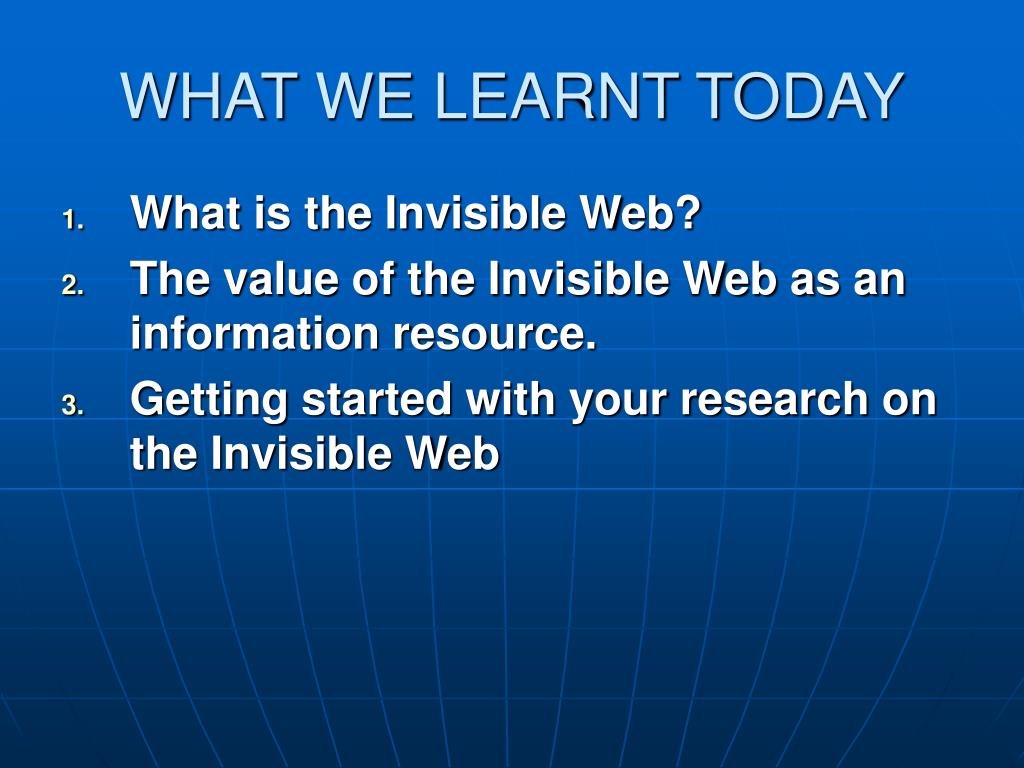 WHAT WE LEARNT TODAY

1. What is the Invisible Web?
2. The value of the Invisible Web as an information resource.
3. Getting started with your research on the Invisible Web